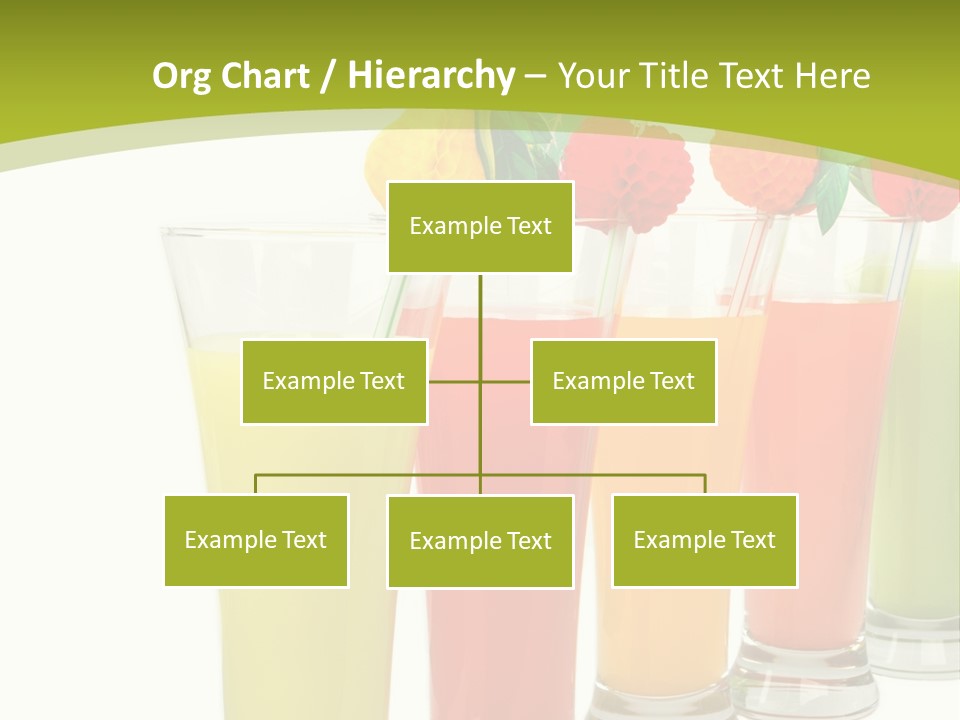 Org Chart / Hierarchy – Your Title Text Here

Example Text

Example Text

Example Text

Example Text

Example Text

Example Text